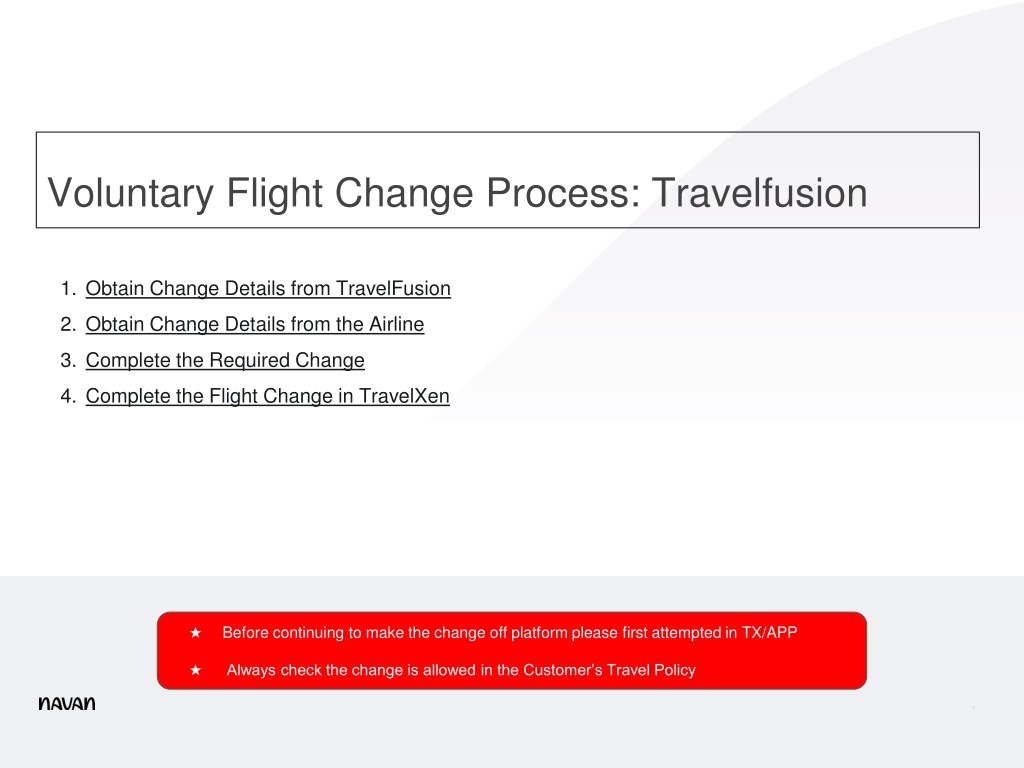 Voluntary Flight Change Process: Travelfusion

1. Obtain Change Details from TravelFusion
2. Obtain Change Details from the Airline
3. Complete the Required Change
4. Complete the Flight Change in TravelXen

★ Before continuing to make the change off platform please first attempted in TX/APP

★ Always check the change is allowed in the Customer's Travel Policy

navan